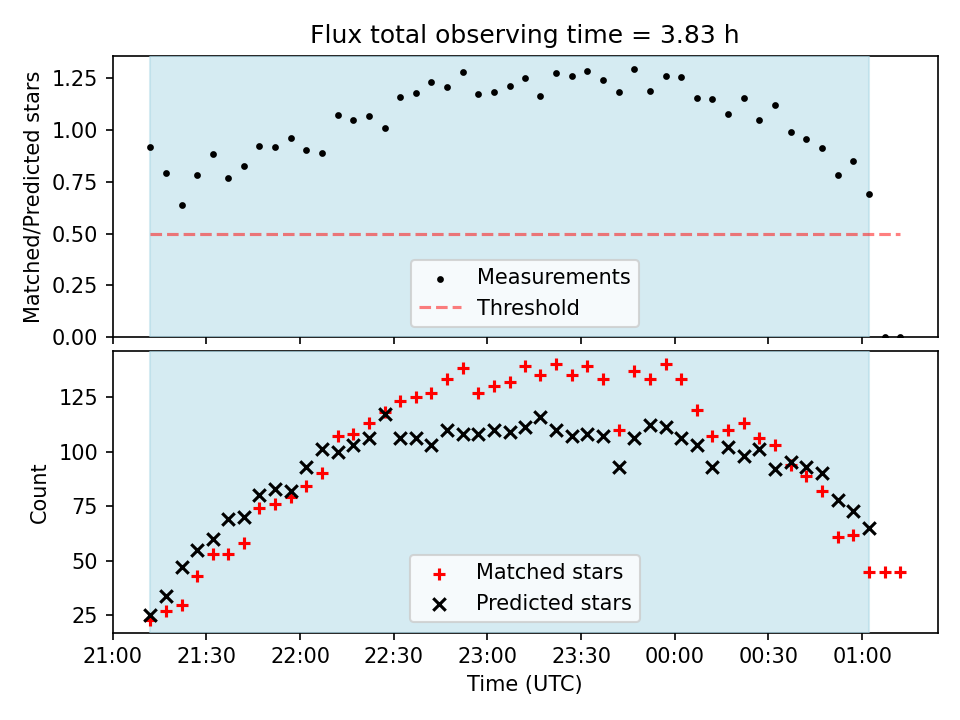 Flux total observing time = 3.83 h

Matched/Predicted stars

1.25
1.00
0.75
0.50
0.25
0.00

Measurements
Threshold

Count

125
100
75
50
25

Matched stars
Predicted stars

21:00
21:30
22:00
22:30
23:00
23:30
00:00
00:30
01:00

Time (UTC)